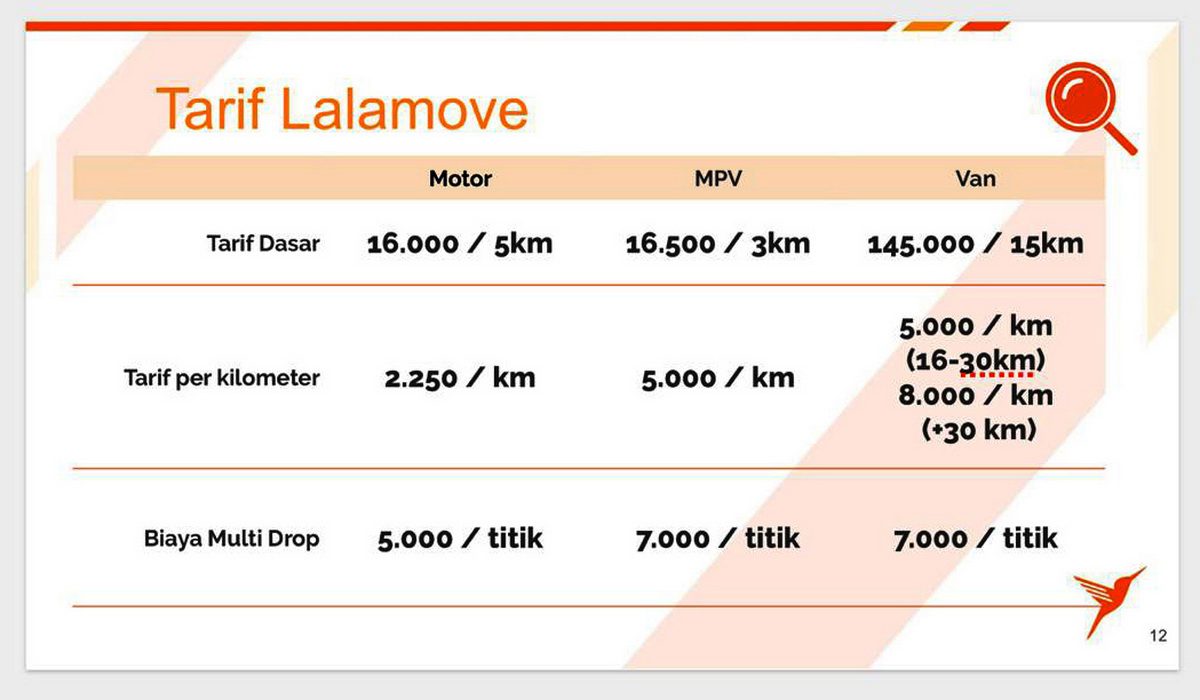 Tarif Lalamove

| | Motor | MPV | Van |
|---|---|---|---|
| Tarif Dasar | 16.000 / 5km | 16.500 / 3km | 145.000 / 15km |
| Tarif per kilometer | 2.250 / km | 5.000 / km | 5.000 / km (16-30km) 8.000 / km (+30 km) |
| Biaya Multi Drop | 5.000 / titik | 7.000 / titik | 7.000 / titik |

12